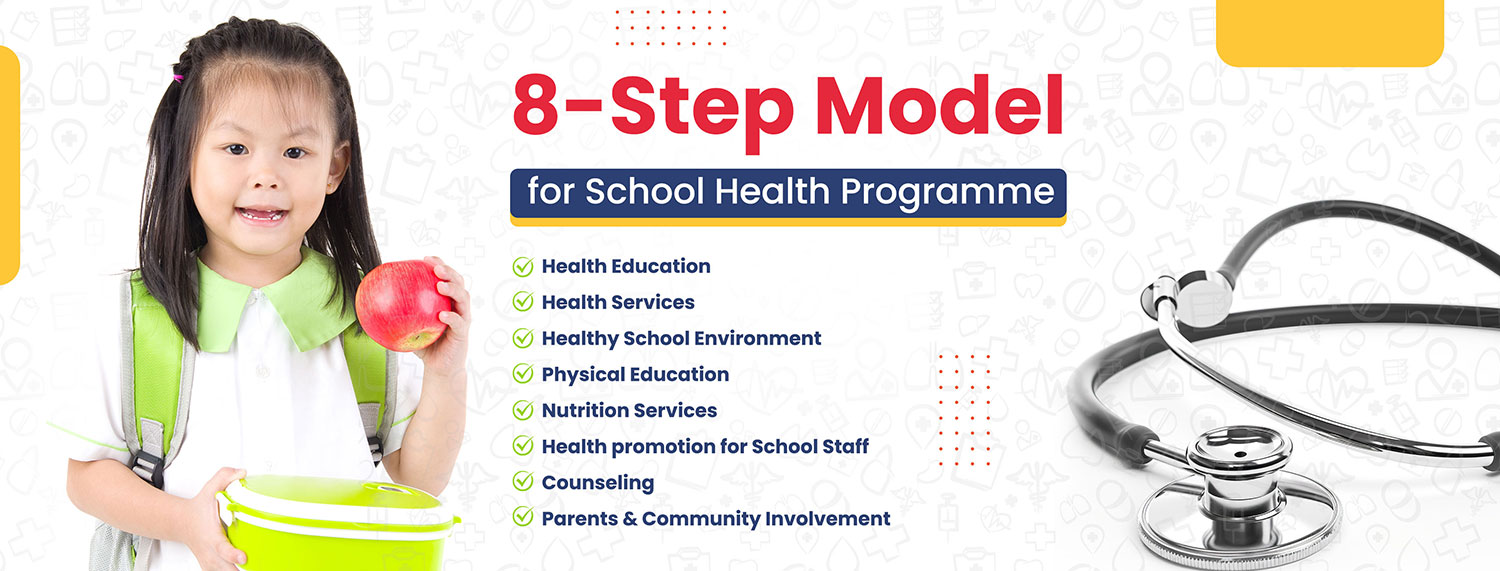 8-Step Model

for School Health Programme

Health Education
Health Services
Healthy School Environment
Physical Education
Nutrition Services
Health promotion for School Staff
Counseling
Parents & Community Involvement